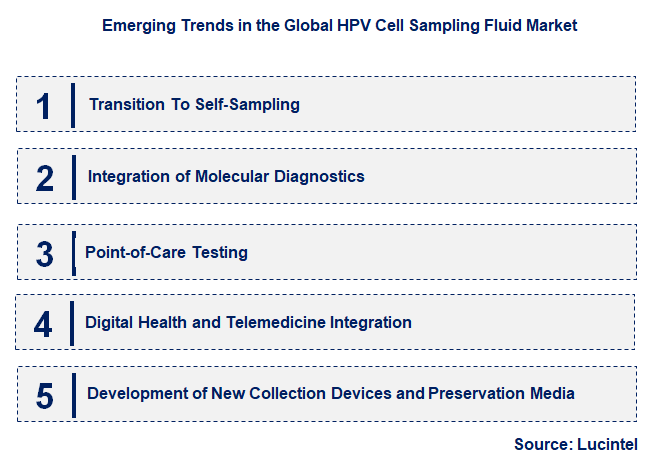 Emerging Trends in the Global HPV Cell Sampling Fluid Market

1 Transition To Self-Sampling

2 Integration of Molecular Diagnostics

3 Point-of-Care Testing

4 Digital Health and Telemedicine Integration

5 Development of New Collection Devices and Preservation Media

Source: Lucintel